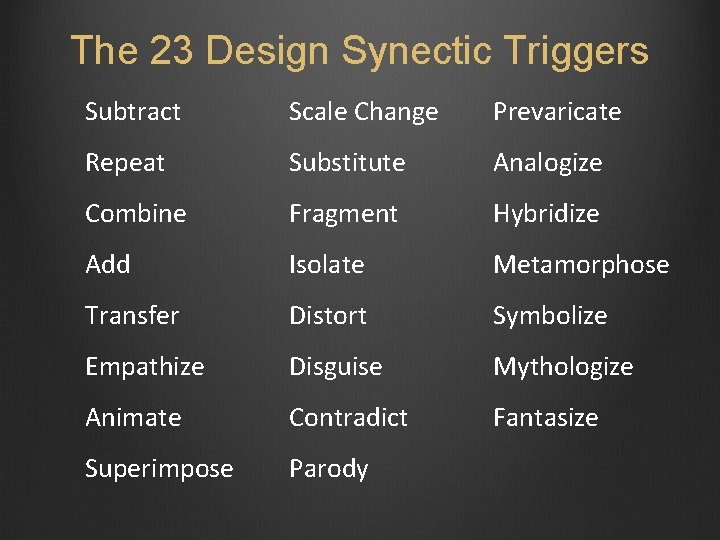 The 23 Design Synectic Triggers

Subtract
Repeat
Combine
Add
Transfer
Empathize
Animate
Superimpose

Scale Change
Substitute
Fragment
Isolate
Distort
Disguise
Contradict
Parody

Prevaricate
Analogize
Hybridize
Metamorphose
Symbolize
Mythologize
Fantasize